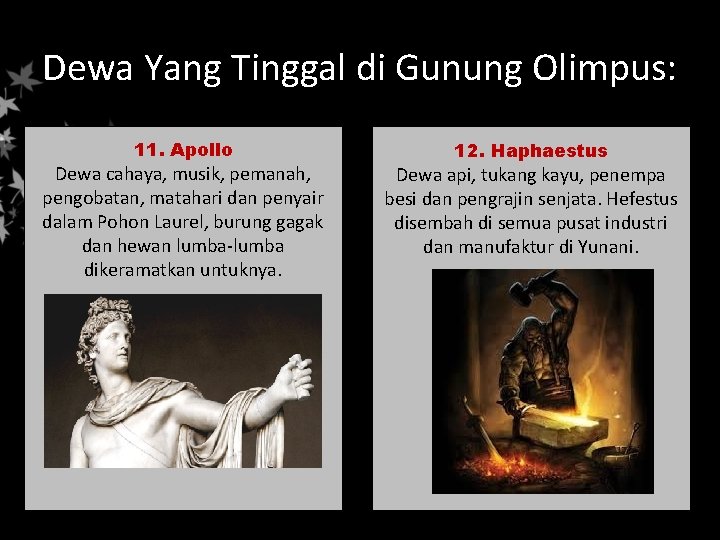 Dewa Yang Tinggal di Gunung Olimpus:

11. Apollo
Dewa cahaya, musik, pemanah, pengobatan, matahari dan penyair dalam Pohon Laurel, burung gagak dan hewan lumba-lumba dikeramatkan untuknya.

12. Haphaestus
Dewa api, tukang kayu, penempa besi dan pengrajin senjata. Hefestus disembah di semua pusat industri dan manufaktur di Yunani.